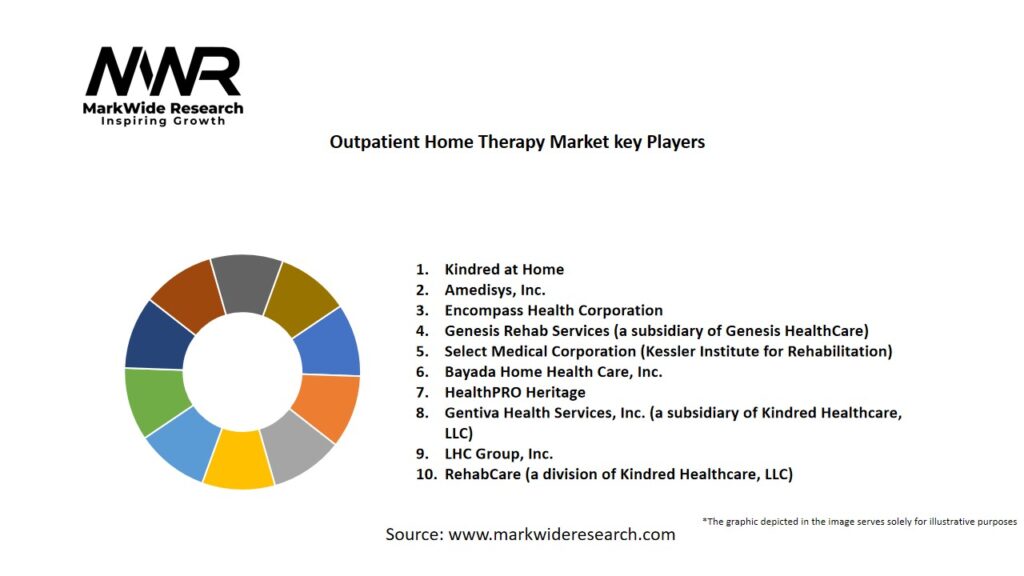 MWR
MarkWide Research
Inspiring Growth

Outpatient Home Therapy Market key Players

1. Kindred at Home
2. Amedisys, Inc.
3. Encompass Health Corporation
4. Genesis Rehab Services (a subsidiary of Genesis HealthCare)
5. Select Medical Corporation (Kessler Institute for Rehabilitation)
6. Bayada Home Health Care, Inc.
7. HealthPRO Heritage
8. Gentiva Health Services, Inc. (a subsidiary of Kindred Healthcare, LLC)
9. LHC Group, Inc.
10. RehabCare (a division of Kindred Healthcare, LLC)

*The graphic depicted in the image serves solely for illustrative purposes

Source: www.markwideresearch.com